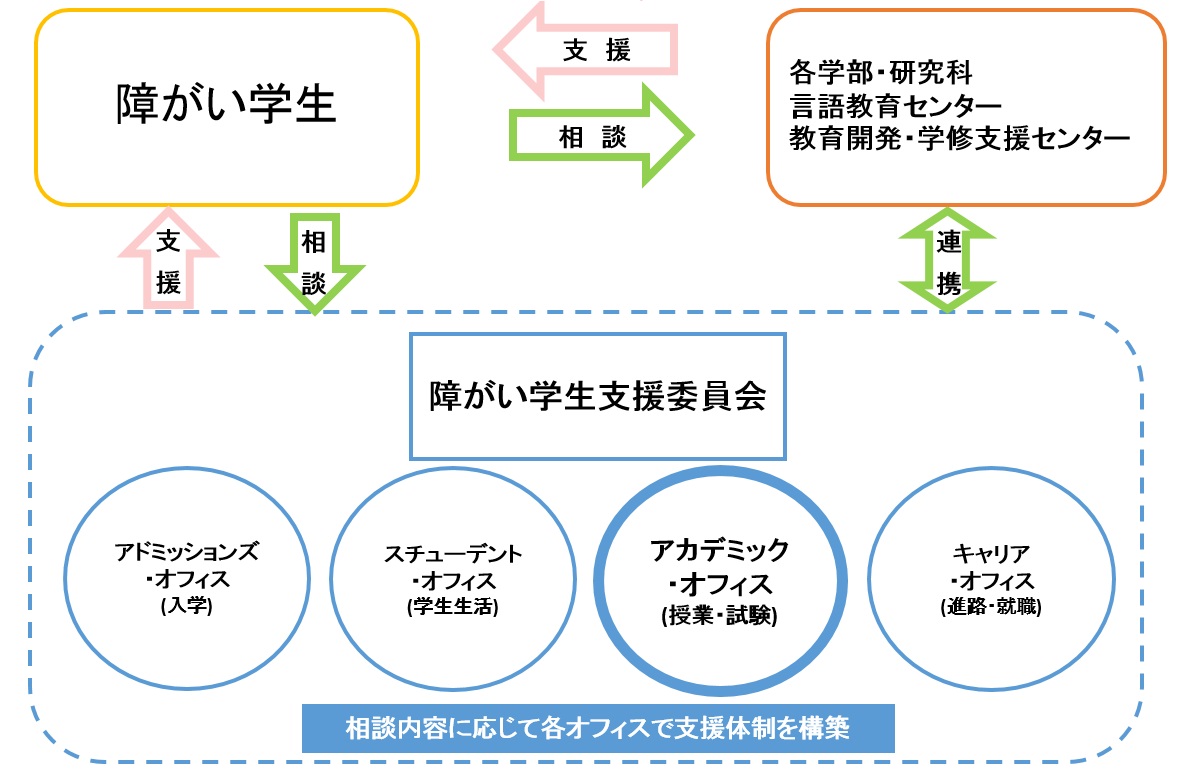 障がい学生

支 援

相 談

各学部・研究科
言語教育センター
教育開発・学修支援センター

支援

相談

連携

障がい学生支援委員会

アドミッションズ
・オフィス
(入学)

スチューデント
・オフィス
(学生生活)

アカデミック
・オフィス
(授業・試験)

キャリア
・オフィス
(進路・就職)

相談内容に応じて各オフィスで支援体制を構築